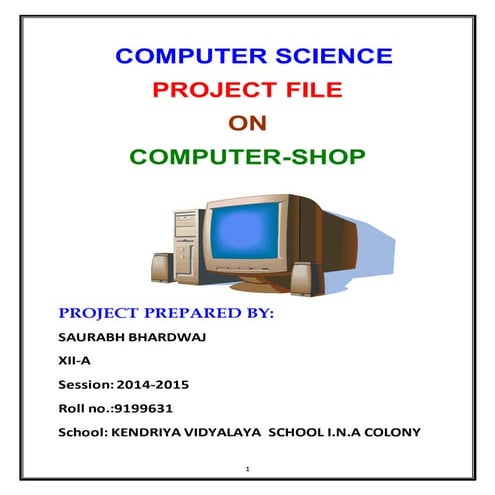 COMPUTER SCIENCE
PROJECT FILE
ON
COMPUTER-SHOP

PROJECT PREPARED BY:

SAURABH BHARDWAJ

XII-A

Session: 2014-2015

Roll no.:9199631

School: KENDRIYA VIDYALAYA SCHOOL I.N.A COLONY

1